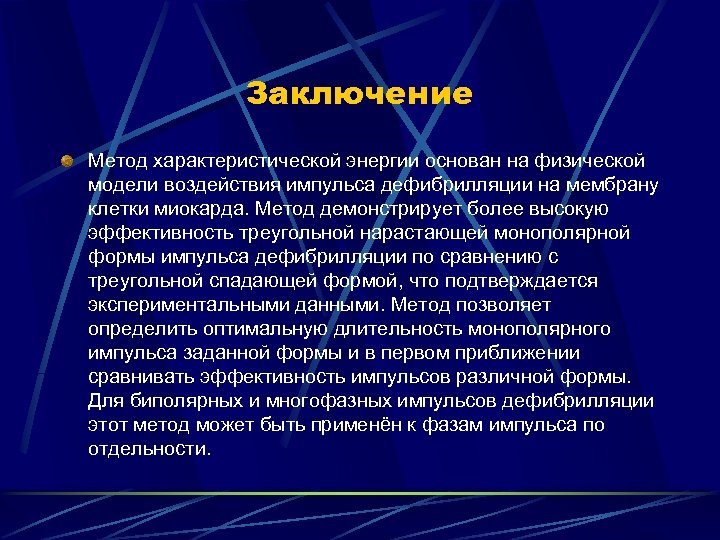 Заключение

Метод характеристической энергии основан на физической модели воздействия импульса дефибрилляции на мембрану клетки миокарда. Метод демонстрирует более высокую эффективность треугольной нарастающей монополярной формы импульса дефибрилляции по сравнению с треугольной спадающей формой, что подтверждается экспериментальными данными. Метод позволяет определить оптимальную длительность монополярного импульса заданной формы и в первом приближении сравнивать эффективность импульсов различной формы. Для биполярных и многофазных импульсов дефибрилляции этот метод может быть применён к фазам импульса по отдельности.